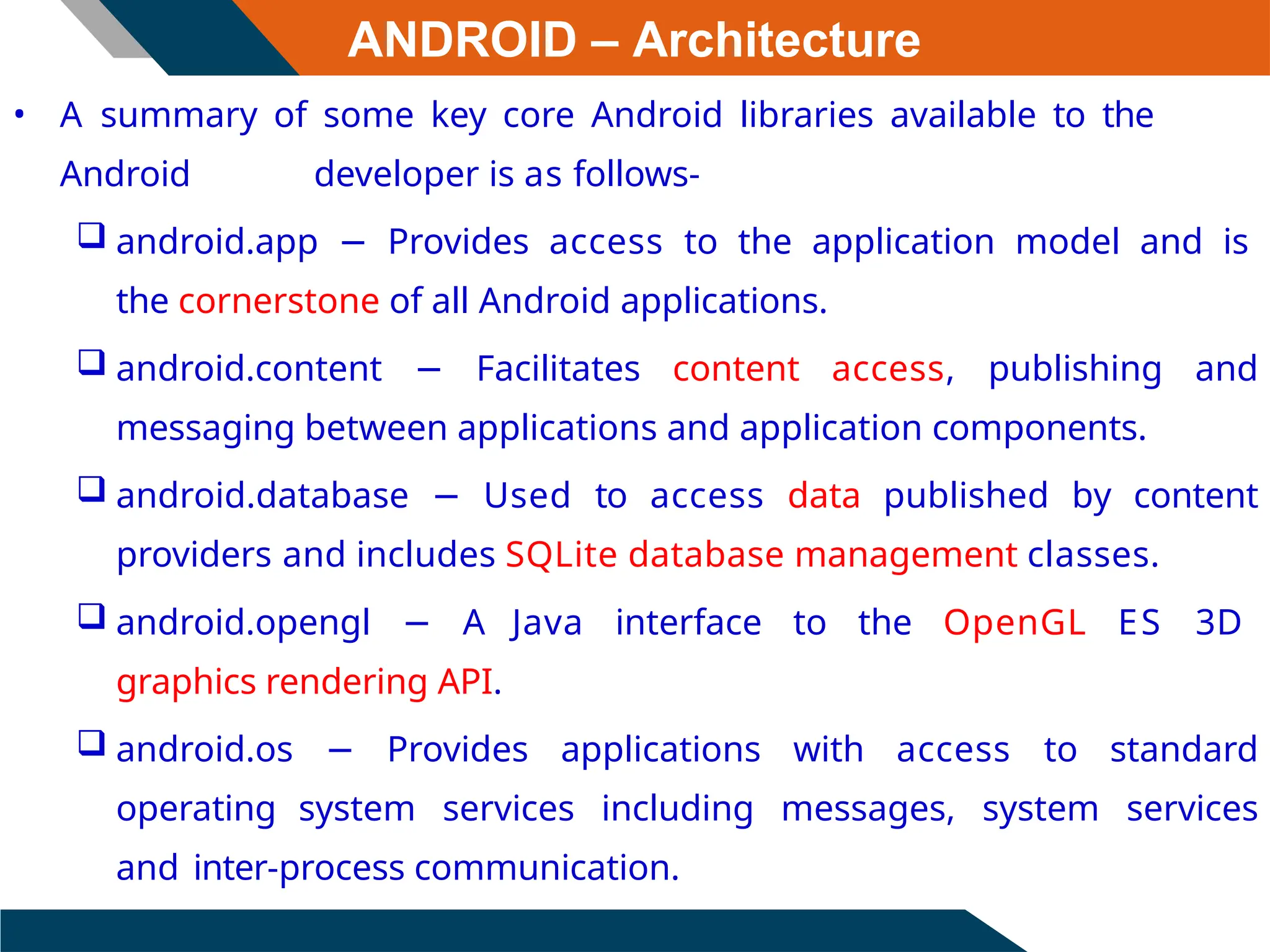 ANDROID – Architecture

• A summary of some key core Android libraries available to the Android developer is as follows-

❑ android.app – Provides access to the application model and is the cornerstone of all Android applications.

❑ android.content – Facilitates content access, publishing and messaging between applications and application components.

❑ android.database – Used to access data published by content providers and includes SQLite database management classes.

❑ android.opengl – A Java interface to the OpenGL ES 3D graphics rendering API.

❑ android.os – Provides applications with access to standard operating system services including messages, system services and inter-process communication.